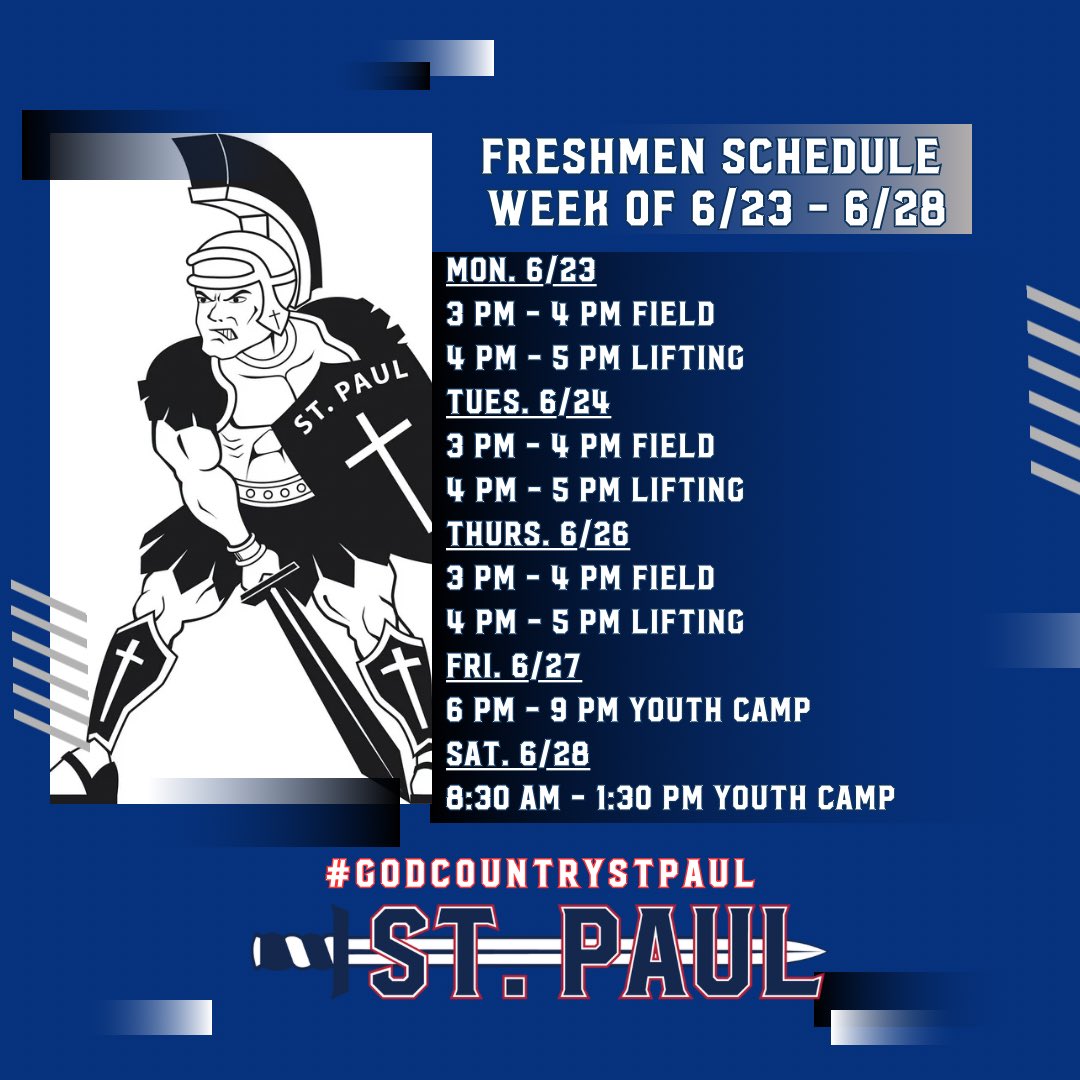 ST. PAUL

FRESHMEN SCHEDULE
WEEK OF 6/23 - 6/28

MON. 6/23
3 PM - 4 PM FIELD
4 PM - 5 PM LIFTING
TUES. 6/24
3 PM - 4 PM FIELD
4 PM - 5 PM LIFTING
THURS. 6/26
3 PM - 4 PM FIELD
4 PM - 5 PM LIFTING
FRI. 6/27
6 PM - 9 PM YOUTH CAMP
SAT. 6/28
8:30 AM - 1:30 PM YOUTH CAMP

#GODCOUNTRYSTPAUL
ST. PAUL